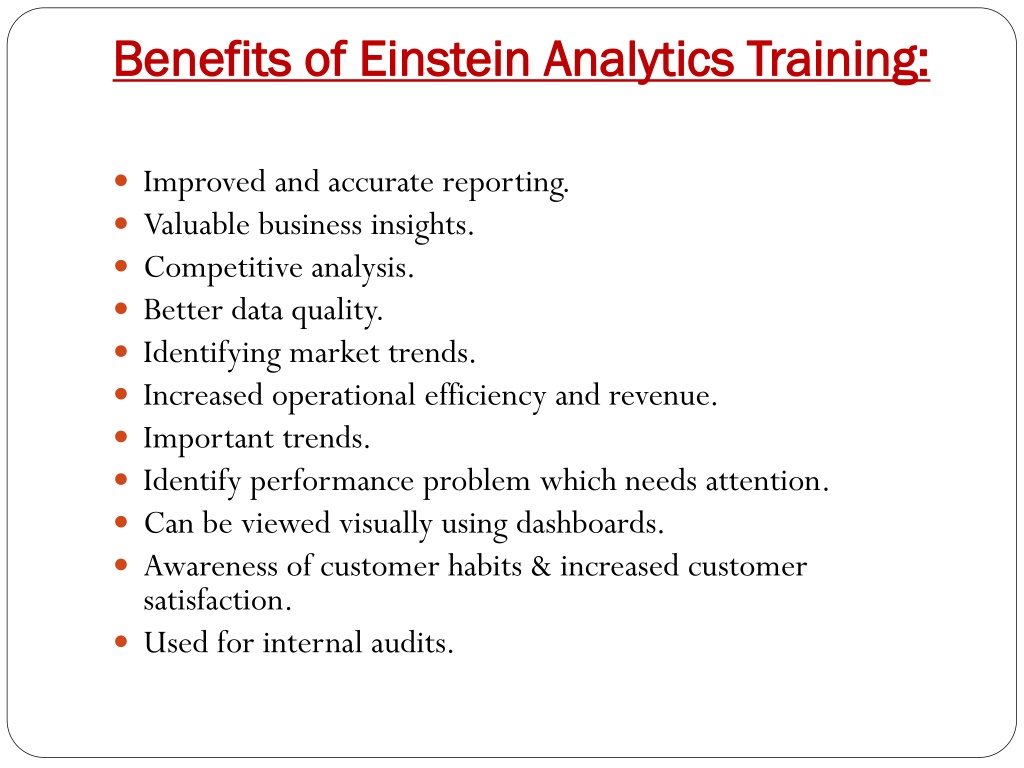 Benefits of Einstein Analytics Training:

- Improved and accurate reporting.
- Valuable business insights.
- Competitive analysis.
- Better data quality.
- Identifying market trends.
- Increased operational efficiency and revenue.
- Important trends.
- Identify performance problem which needs attention.
- Can be viewed visually using dashboards.
- Awareness of customer habits & increased customer satisfaction.
- Used for internal audits.